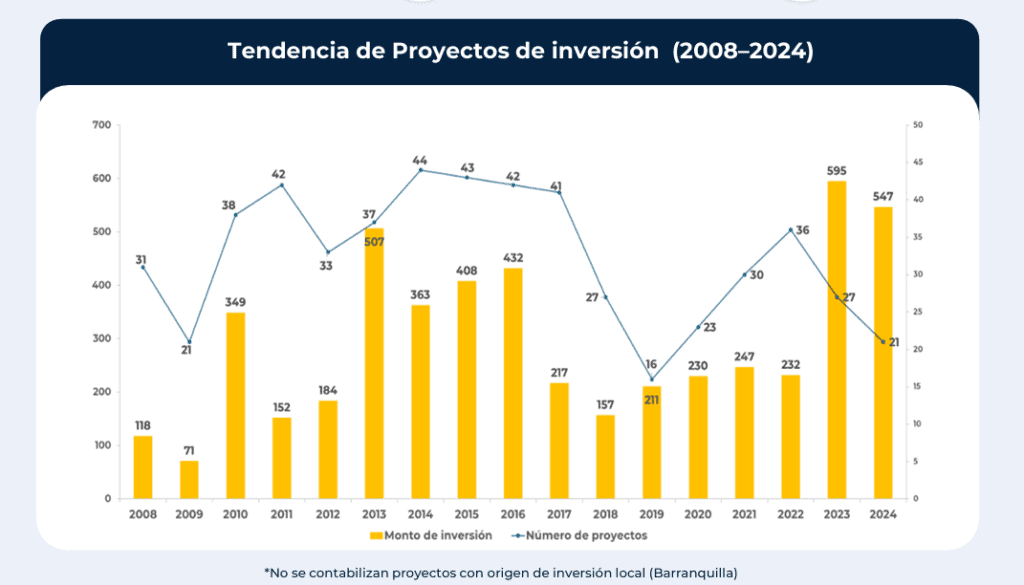 Tendencia de Proyectos de inversión (2008–2024)

700
600
500
400
300
200
100
0

50
45
40
35
30
25
20
15
10
5
0

31
21
38
42
33
37
44
43
42
41
27
16
23
30
36
27
21

118
71
349
152
184
507
363
408
432
217
157
211
230
247
232
595
547

2008 2009 2010 2011 2012 2013 2014 2015 2016 2017 2018 2019 2020 2021 2022 2023 2024

Monto de inversión
Número de proyectos

*No se contabilizan proyectos con origen de inversión local (Barranquilla)